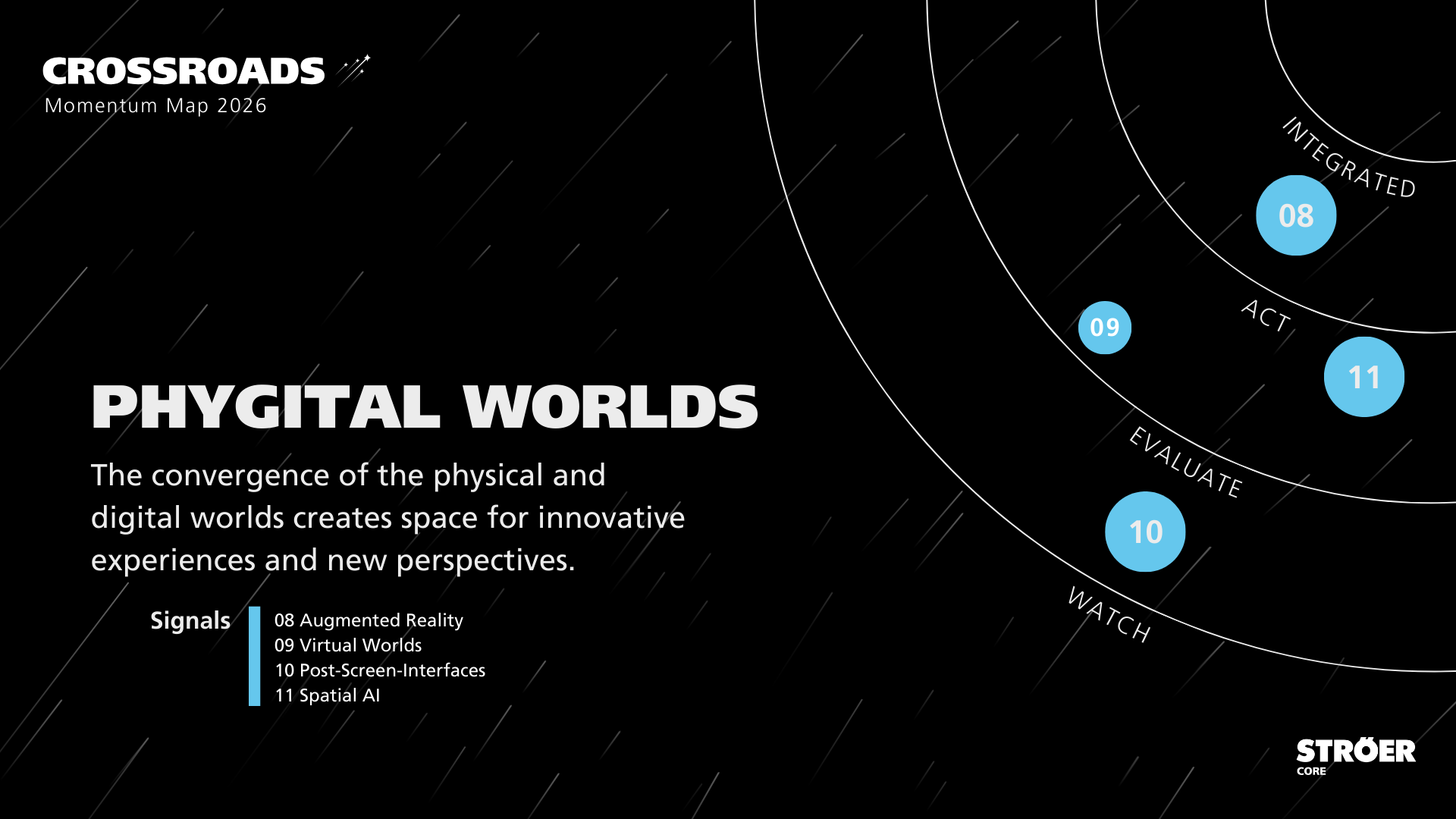 CROSSROADS
Momentum Map 2026

PHYGITAL WORLDS

The convergence of the physical and digital worlds creates space for innovative experiences and new perspectives.

Signals
08 Augmented Reality
09 Virtual Worlds
10 Post-Screen-Interfaces
11 Spatial AI

INTEGRATED
08
ACT
09
11
EVALUATE
10
WATCH

STRÖER
CORE